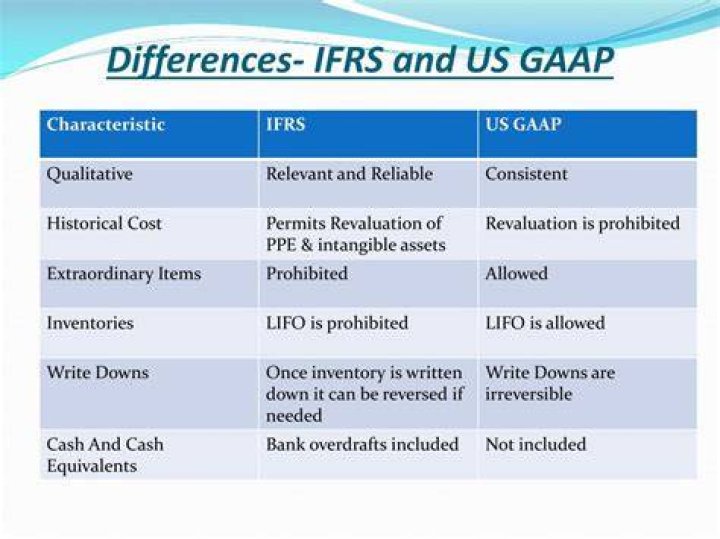 Differences- IFRS and US GAAP

| Characteristic | IFRS | US GAAP |
|---|---|---|
| Qualitative | Relevant and Reliable | Consistent |
| Historical Cost | Permits Revaluation of PPE & intangible assets | Revaluation is prohibited |
| Extraordinary Items | Prohibited | Allowed |
| Inventories | LIFO is prohibited | LIFO is allowed |
| Write Downs | Once inventory is written down it can be reversed if needed | Write Downs are irreversible |
| Cash And Cash Equivalents | Bank overdrafts included | Not included |